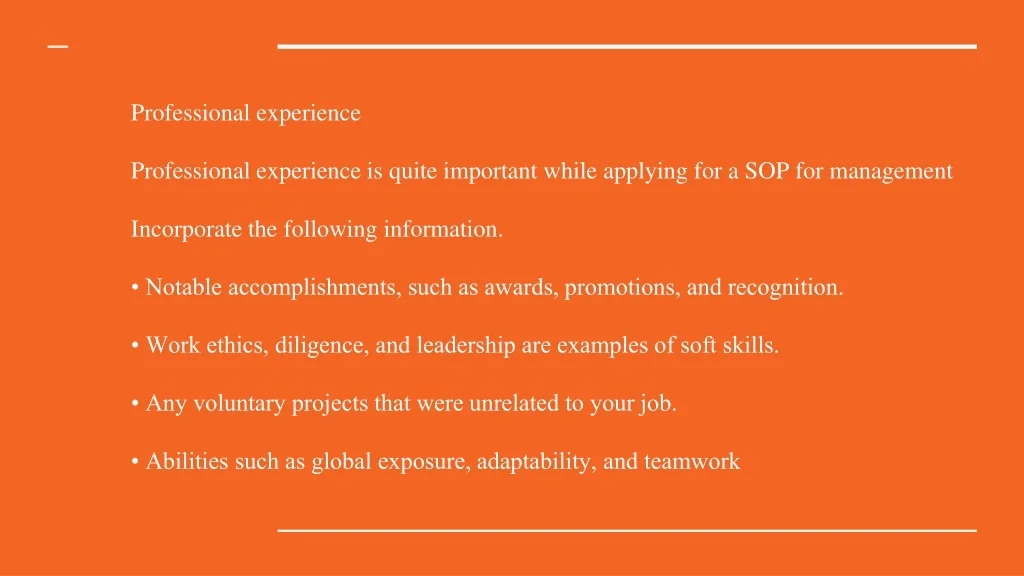 Professional experience

Professional experience is quite important while applying for a SOP for management

Incorporate the following information.

• Notable accomplishments, such as awards, promotions, and recognition.

• Work ethics, diligence, and leadership are examples of soft skills.

• Any voluntary projects that were unrelated to your job.

• Abilities such as global exposure, adaptability, and teamwork